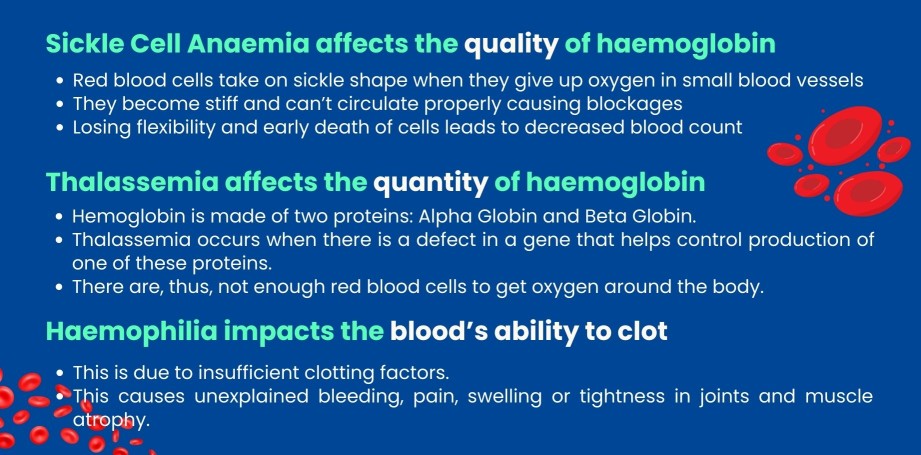 Sickle Cell Anaemia affects the quality of haemoglobin

• Red blood cells take on sickle shape when they give up oxygen in small blood vessels
• They become stiff and can't circulate properly causing blockages
• Losing flexibility and early death of cells leads to decreased blood count

Thalassemia affects the quantity of haemoglobin

• Hemoglobin is made of two proteins: Alpha Globin and Beta Globin.
• Thalassemia occurs when there is a defect in a gene that helps control production of one of these proteins.
• There are, thus, not enough red blood cells to get oxygen around the body.

Haemophilia impacts the blood's ability to clot

• This is due to insufficient clotting factors.
• This causes unexplained bleeding, pain, swelling or tightness in joints and muscle atrophy.